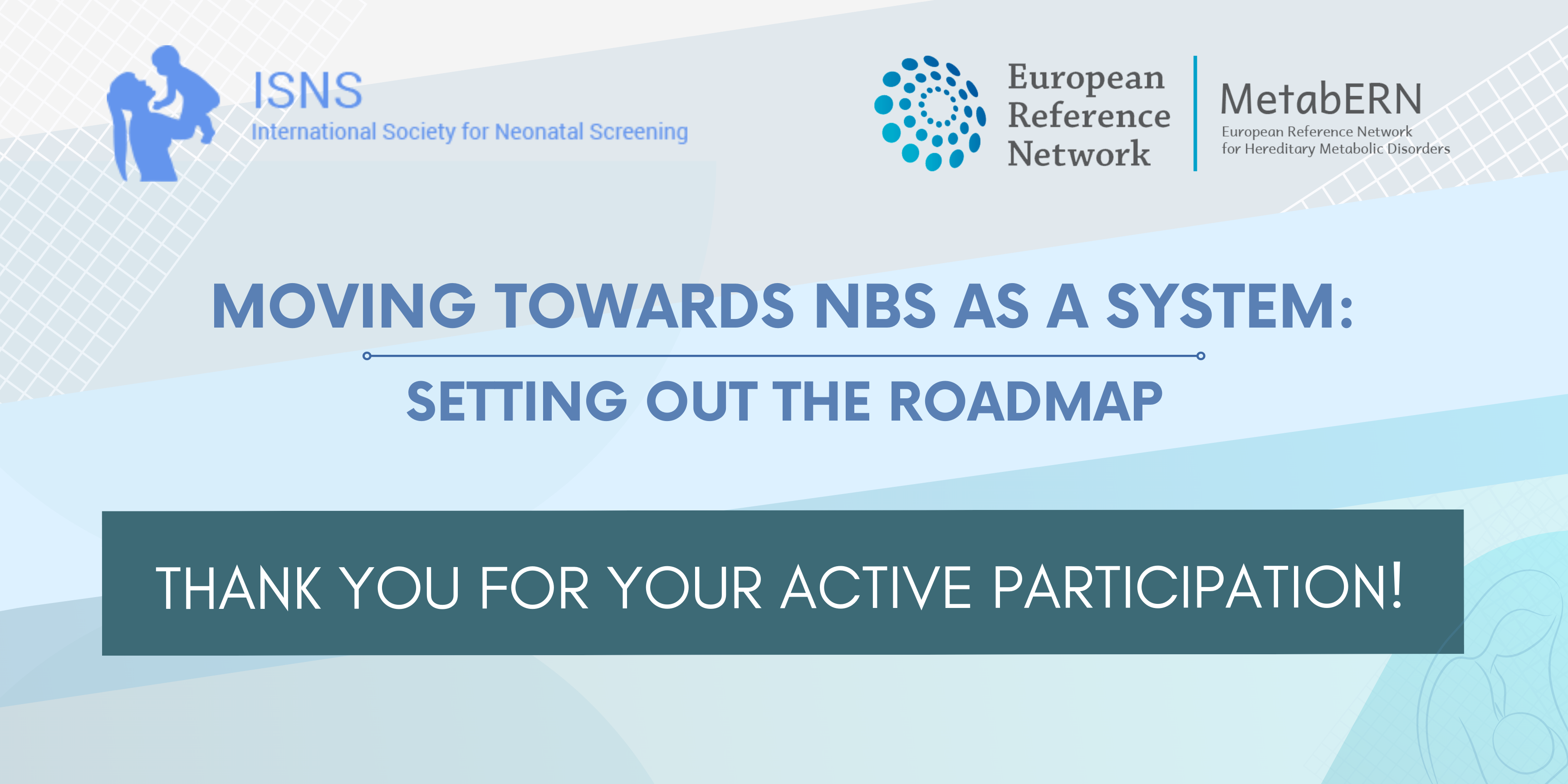 ISNS
International Society for Neonatal Screening

European Reference Network

MetabERN
European Reference Network for Hereditary Metabolic Disorders

MOVING TOWARDS NBS AS A SYSTEM:

SETTING OUT THE ROADMAP

THANK YOU FOR YOUR ACTIVE PARTICIPATION!